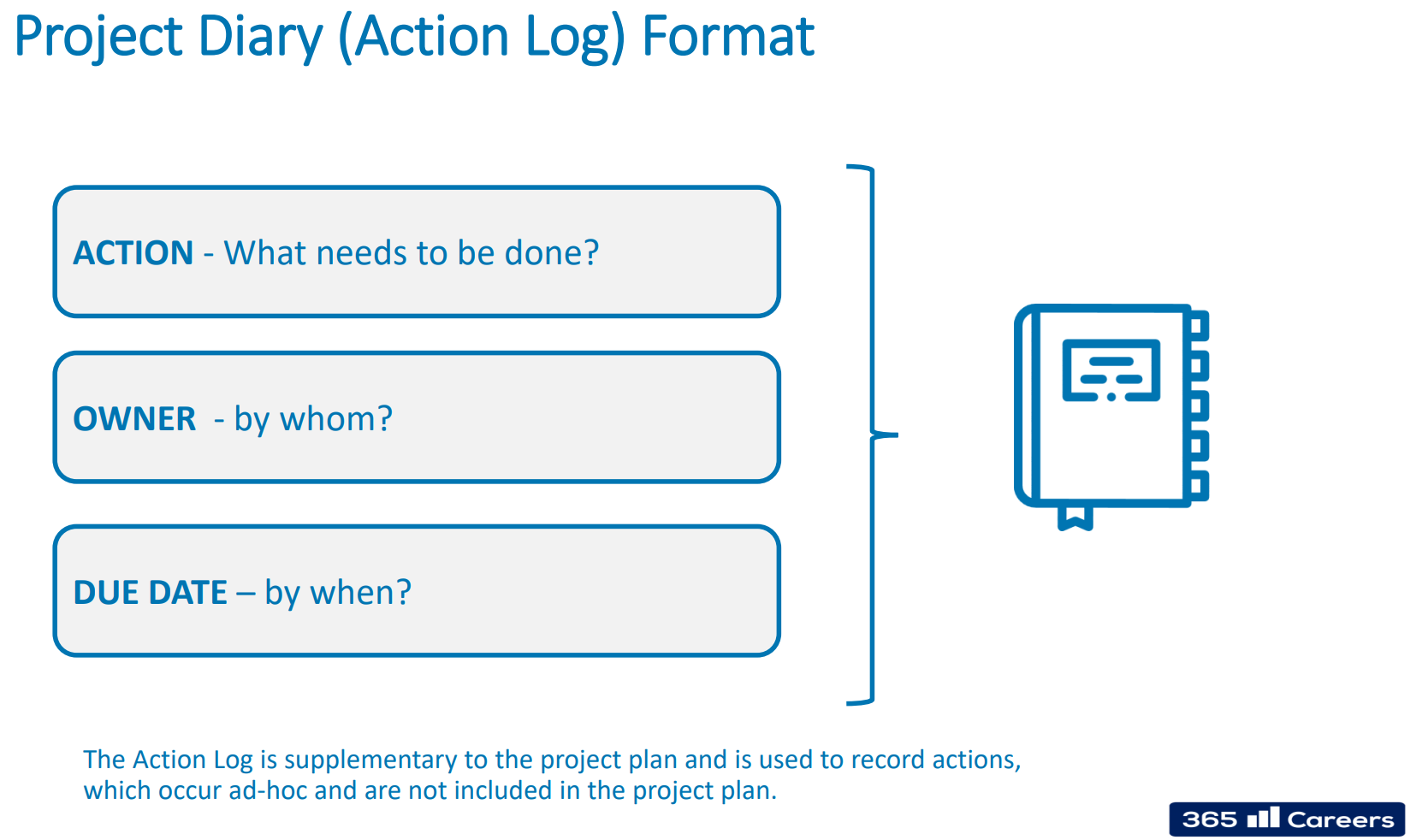 Project Diary (Action Log) Format

ACTION - What needs to be done?

OWNER - by whom?

DUE DATE – by when?

The Action Log is supplementary to the project plan and is used to record actions, which occur ad-hoc and are not included in the project plan.

365 Careers